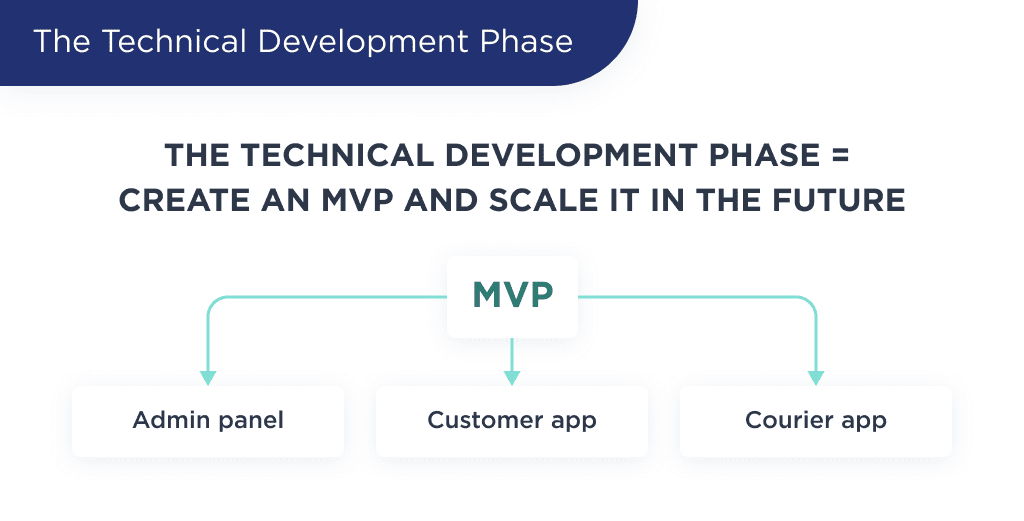 The Technical Development Phase

THE TECHNICAL DEVELOPMENT PHASE = CREATE AN MVP AND SCALE IT IN THE FUTURE

MVP

Admin panel

Customer app

Courier app